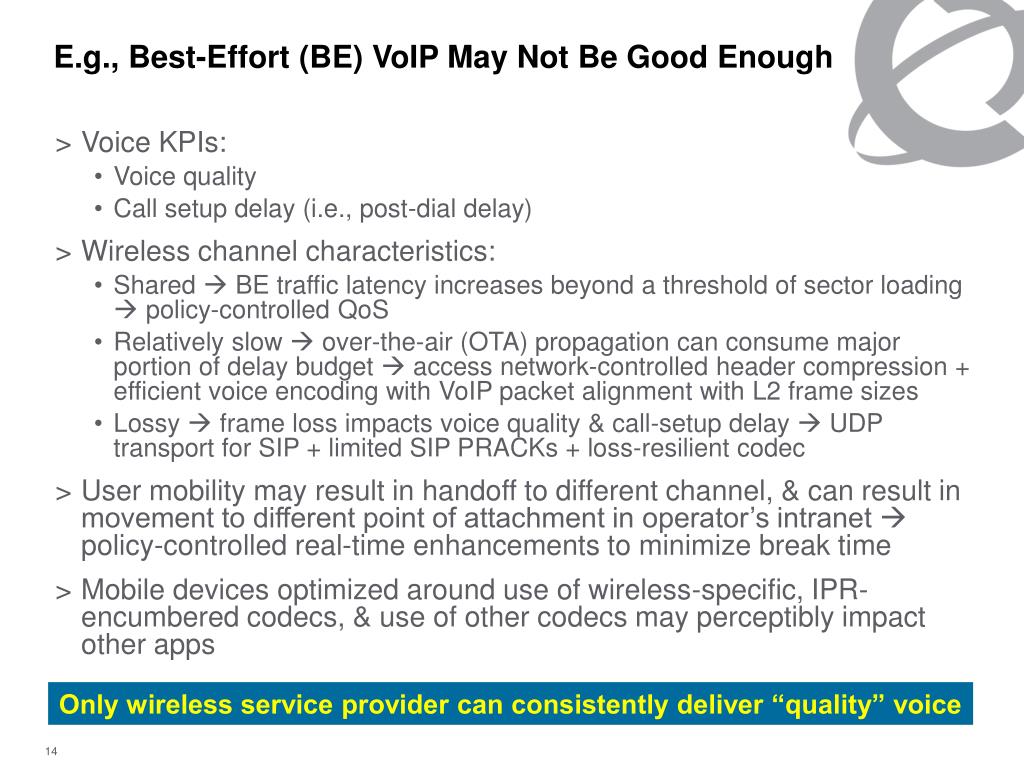 E.g., Best-Effort (BE) VoIP May Not Be Good Enough

> Voice KPIs:
• Voice quality
• Call setup delay (i.e., post-dial delay)

> Wireless channel characteristics:
• Shared → BE traffic latency increases beyond a threshold of sector loading → policy-controlled QoS
• Relatively slow → over-the-air (OTA) propagation can consume major portion of delay budget → access network-controlled header compression + efficient voice encoding with VoIP packet alignment with L2 frame sizes
• Lossy → frame loss impacts voice quality & call-setup delay → UDP transport for SIP + limited SIP PRACKs + loss-resilient codec

> User mobility may result in handoff to different channel, & can result in movement to different point of attachment in operator's intranet → policy-controlled real-time enhancements to minimize break time

> Mobile devices optimized around use of wireless-specific, IPR-encumbered codecs, & use of other codecs may perceptibly impact other apps

Only wireless service provider can consistently deliver "quality" voice

14